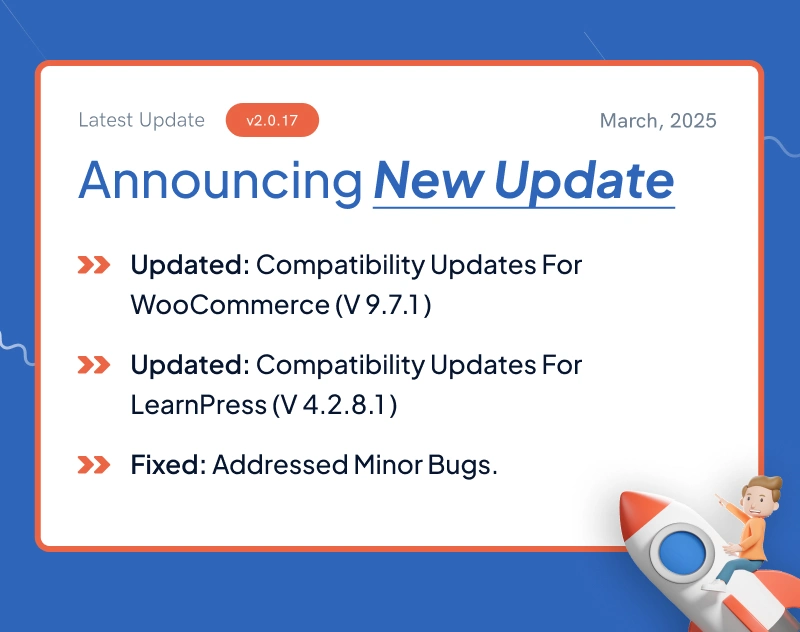 Latest Update v2.0.17 March, 2025

Announcing New Update

Updated: Compatibility Updates For WooCommerce (V 9.7.1)

Updated: Compatibility Updates For LearnPress (V 4.2.8.1)

Fixed: Addressed Minor Bugs.